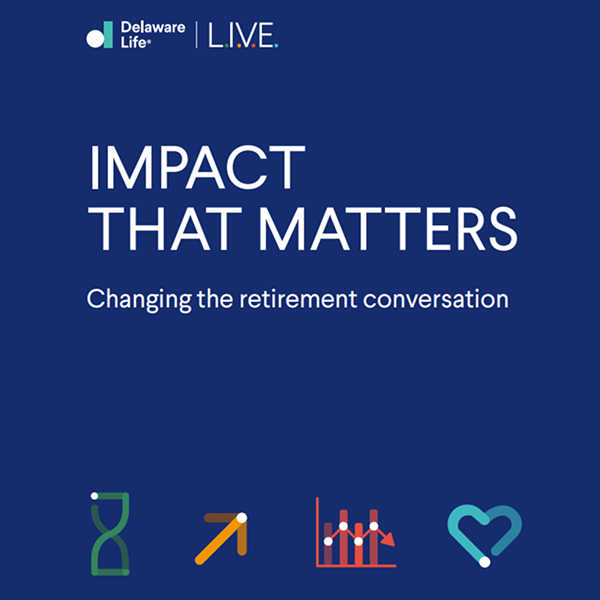 Delaware Life® | L.I.V.E.

IMPACT THAT MATTERS

Changing the retirement conversation